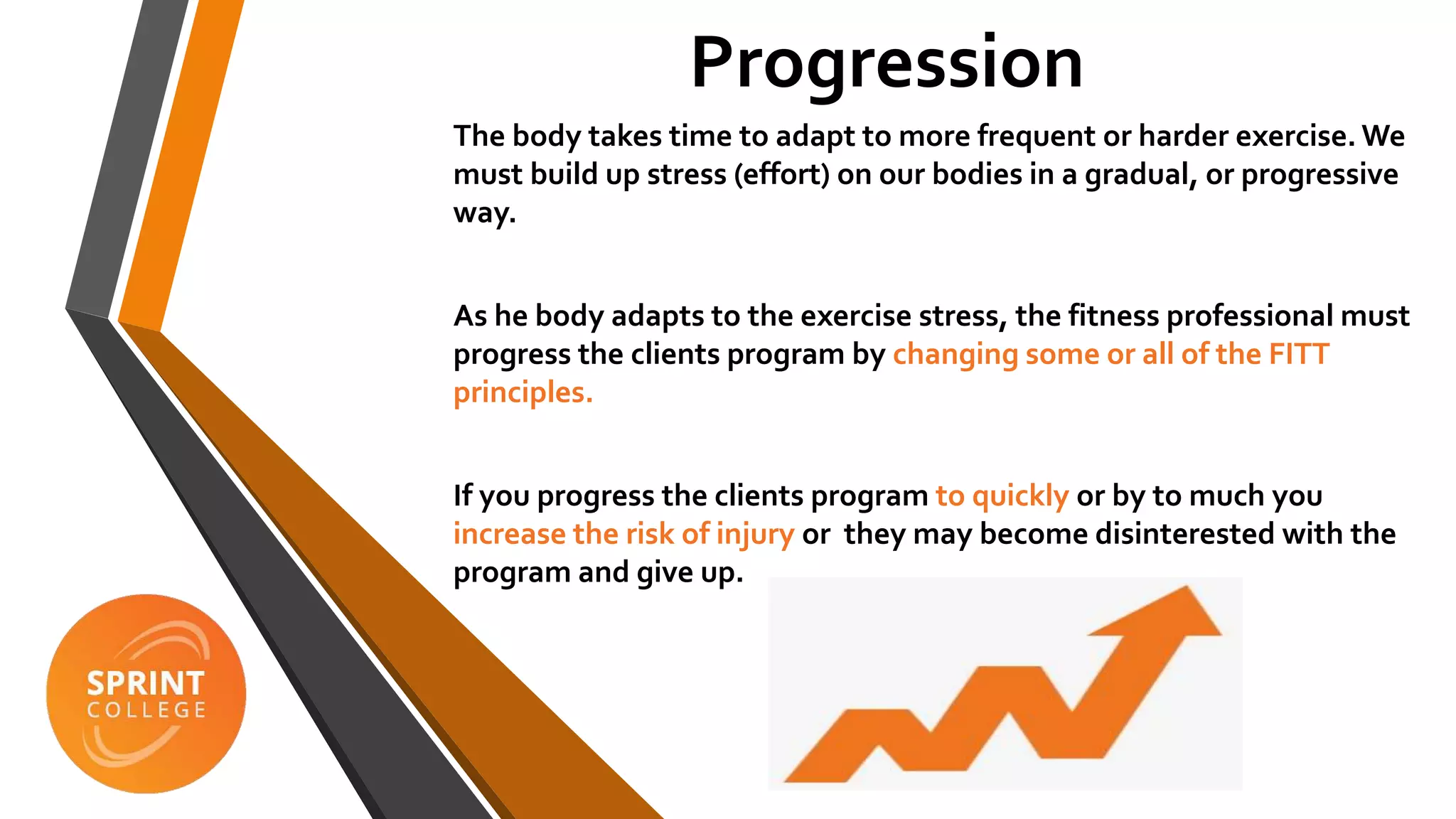 Progression

The body takes time to adapt to more frequent or harder exercise. We must build up stress (effort) on our bodies in a gradual, or progressive way.

As he body adapts to the exercise stress, the fitness professional must progress the clients program by changing some or all of the FITT principles.

If you progress the clients program to quickly or by to much you increase the risk of injury or they may become disinterested with the program and give up.

SPRINT COLLEGE